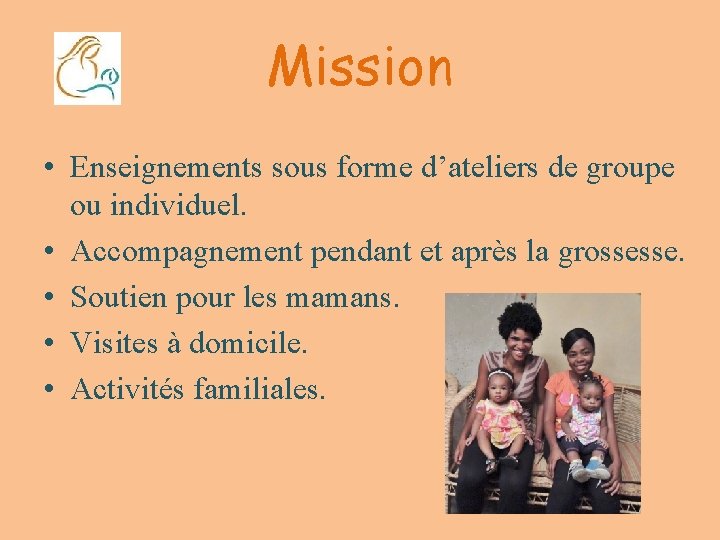 Mission

• Enseignements sous forme d’ateliers de groupe ou individuel.
• Accompagnement pendant et après la grossesse.
• Soutien pour les mamans.
• Visites à domicile.
• Activités familiales.